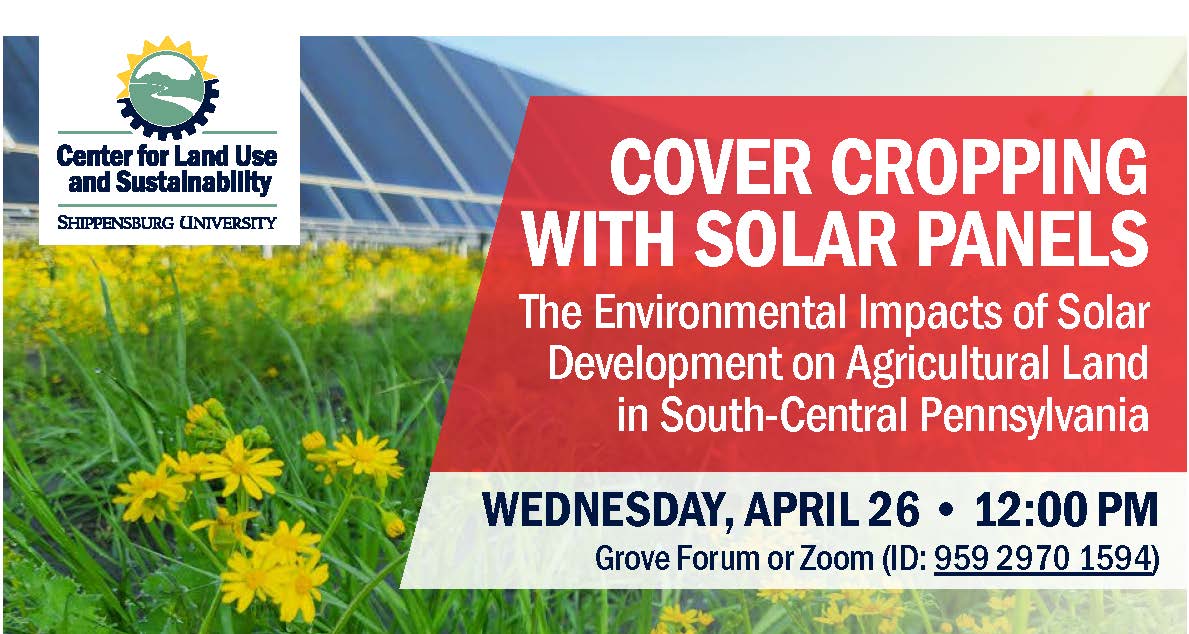 Center for Land Use and Sustainability
SHIPPENSBURG UNIVERSITY

COVER CROPPING WITH SOLAR PANELS

The Environmental Impacts of Solar Development on Agricultural Land in South-Central Pennsylvania

WEDNESDAY, APRIL 26 • 12:00 PM
Grove Forum or Zoom (ID: 959 2970 1594)